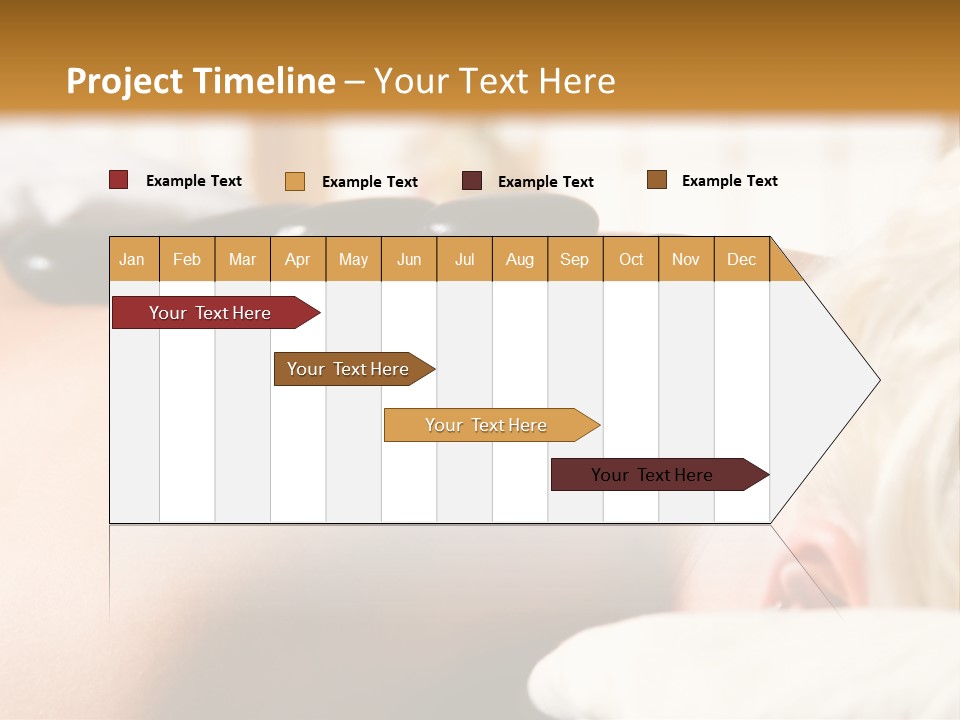 Project Timeline – Your Text Here

Example Text
Example Text
Example Text
Example Text

| Jan | Feb | Mar | Apr | May | Jun | Jul | Aug | Sep | Oct | Nov | Dec |
|---|---|---|---|---|---|---|---|---|---|---|---|

Your Text Here
Your Text Here
Your Text Here
Your Text Here